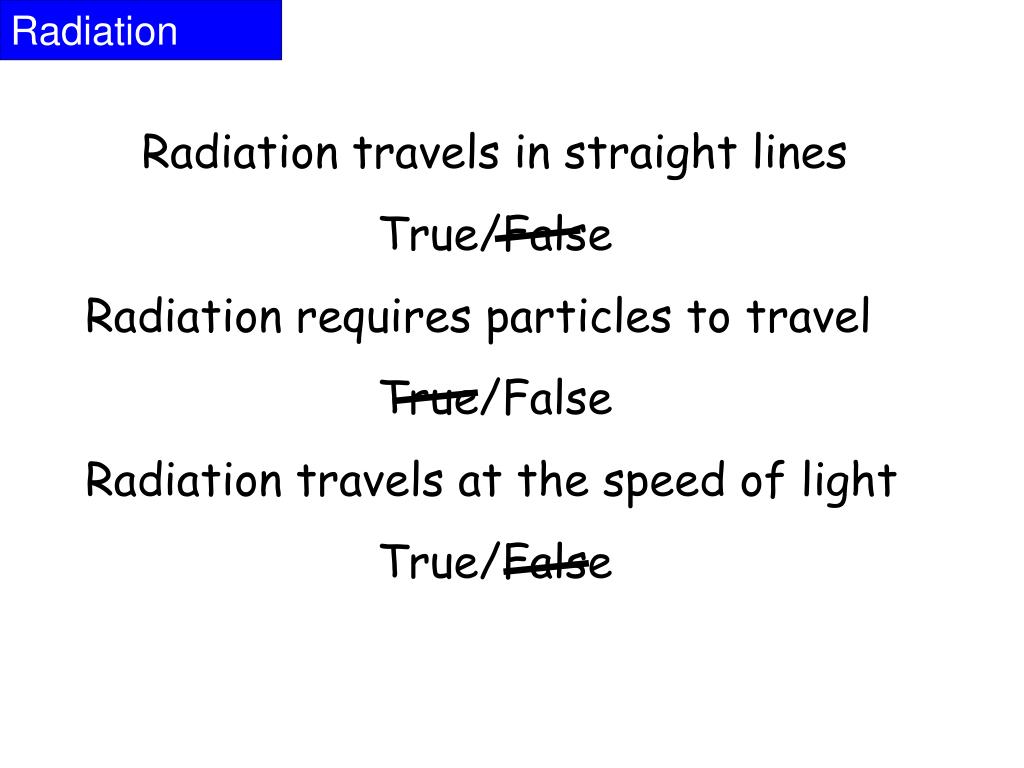 Radiation

Radiation travels in straight lines

True/~~False~~

Radiation requires particles to travel

~~True~~/False

Radiation travels at the speed of light

True/~~False~~